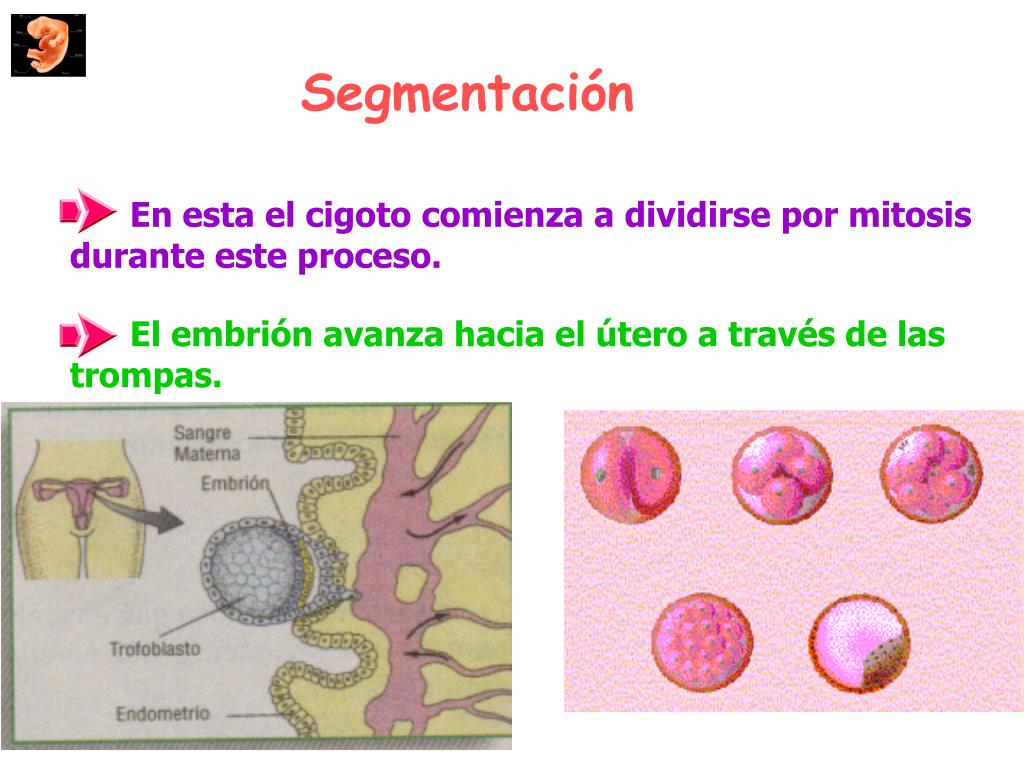 Segmentación

En esta el cigoto comienza a dividirse por mitosis durante este proceso.

El embrión avanza hacia el útero a través de las trompas.

Sangre Materna

Embrión

Trofoblasto

Endometrio